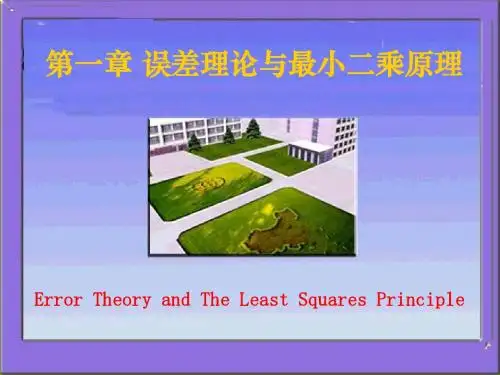 第一章 误差理论与最小二乘原理

Error Theory and The Least Squares Principle